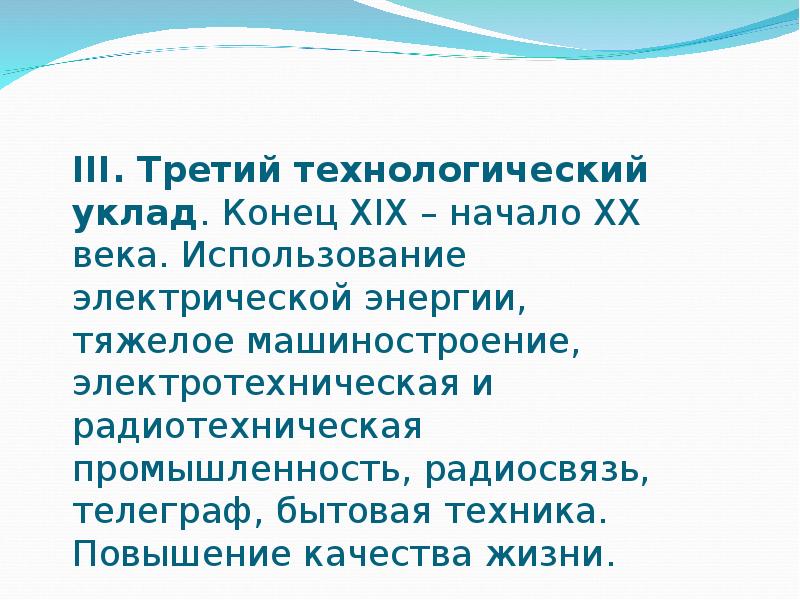 III. Третий технологический уклад. Конец XIX – начало XX века. Использование электрической энергии, тяжелое машиностроение, электротехническая и радиотехническая промышленность, радиосвязь, телеграф, бытовая техника. Повышение качества жизни.